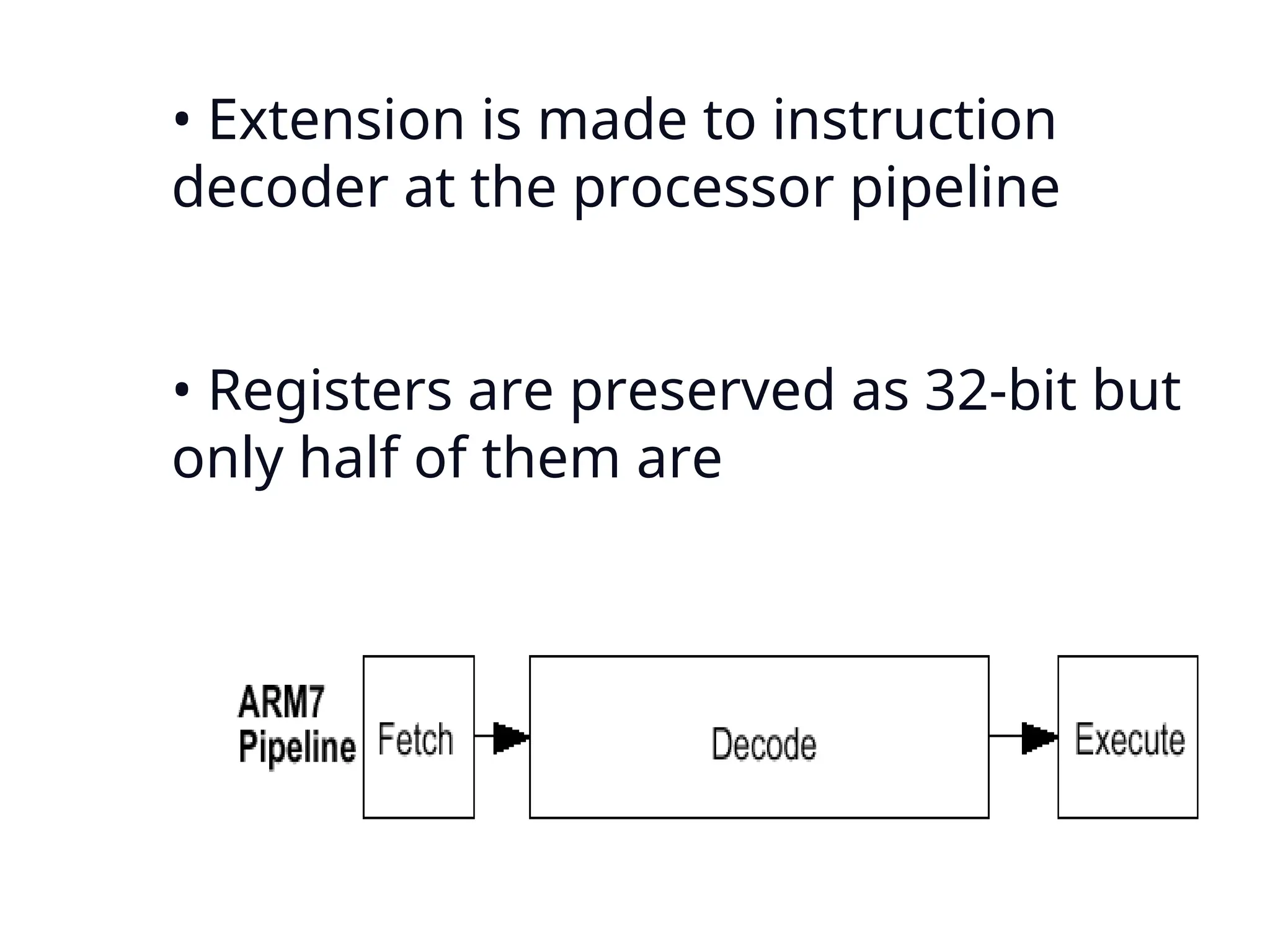 • Extension is made to instruction decoder at the processor pipeline

• Registers are preserved as 32-bit but only half of them are

ARM7 Pipeline

Fetch

Decode

Execute